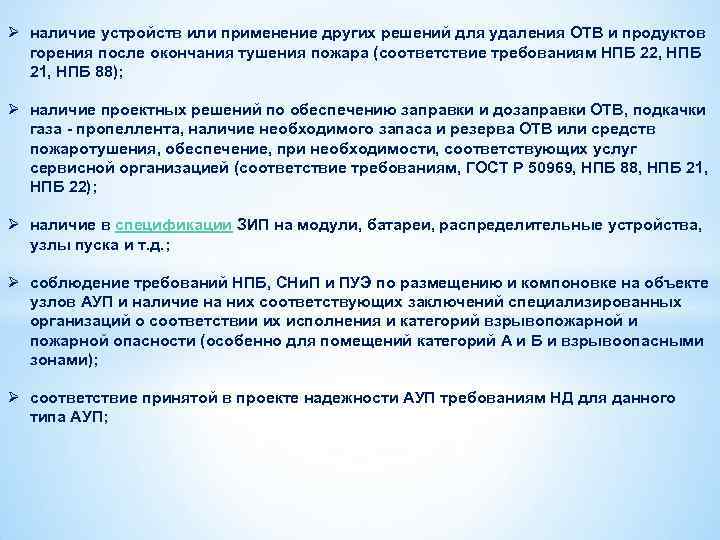 ➢ наличие устройств или применение других решений для удаления ОТВ и продуктов горения после окончания тушения пожара (соответствие требованиям НПБ 22, НПБ 21, НПБ 88);

➢ наличие проектных решений по обеспечению заправки и дозаправки ОТВ, подкачки газа - пропеллента, наличие необходимого запаса и резерва ОТВ или средств пожаротушения, обеспечение, при необходимости, соответствующих услуг сервисной организацией (соответствие требованиям, ГОСТ Р 50969, НПБ 88, НПБ 21, НПБ 22);

➢ наличие в спецификации ЗИП на модули, батареи, распределительные устройства, узлы пуска и т.д.;

➢ соблюдение требований НПБ, СНиП и ПУЭ по размещению и компоновке на объекте узлов АУП и наличие на них соответствующих заключений специализированных организаций о соответствии их исполнения и категорий взрывопожарной и пожарной опасности (особенно для помещений категорий А и Б и взрывоопасными зонами);

➢ соответствие принятой в проекте надежности АУП требованиям НД для данного типа АУП;